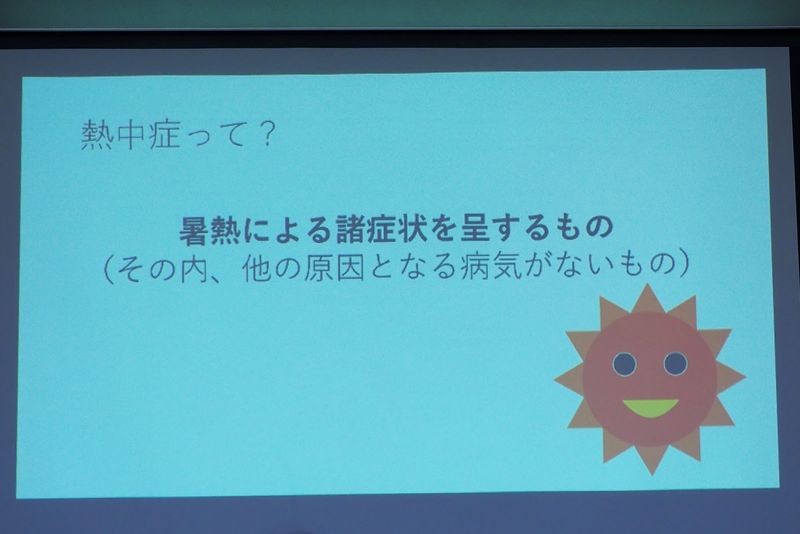 熱中症って？

暑熱による諸症状を呈するもの
（その内、他の原因となる病気がないもの）